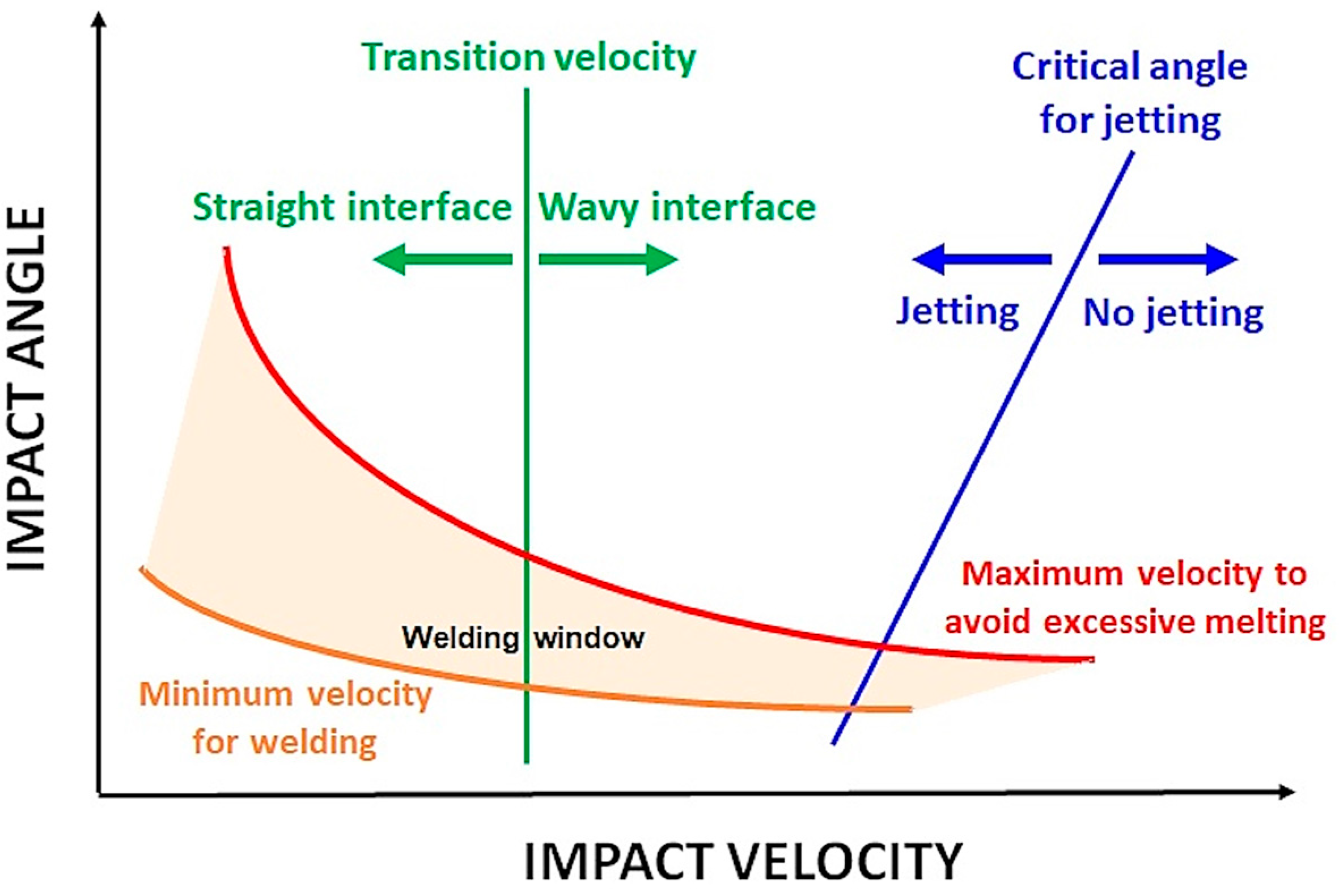 IMPACT ANGLE

Transition velocity

Critical angle for jetting

Straight interface

Wavy interface

Jetting

No jetting

Maximum velocity to avoid excessive melting

Welding window

Minimum velocity for welding

IMPACT VELOCITY